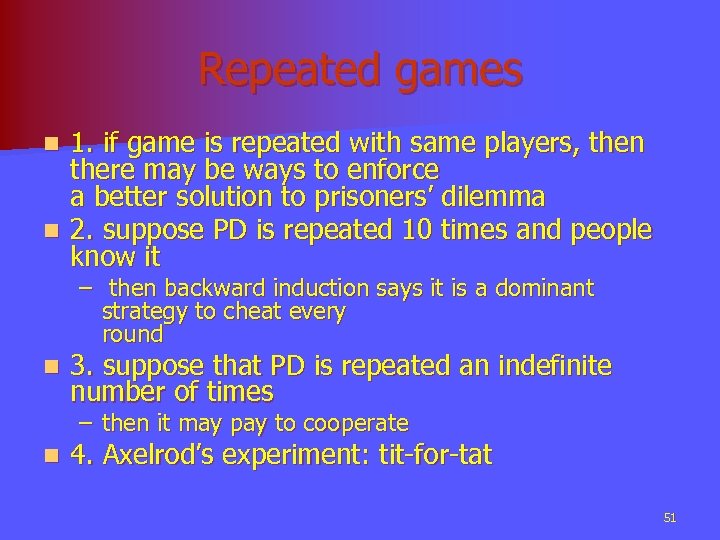 Repeated games

1. if game is repeated with same players, then there may be ways to enforce a better solution to prisoners' dilemma

2. suppose PD is repeated 10 times and people know it

– then backward induction says it is a dominant strategy to cheat every round

3. suppose that PD is repeated an indefinite number of times

– then it may pay to cooperate

4. Axelrod's experiment: tit-for-tat

51